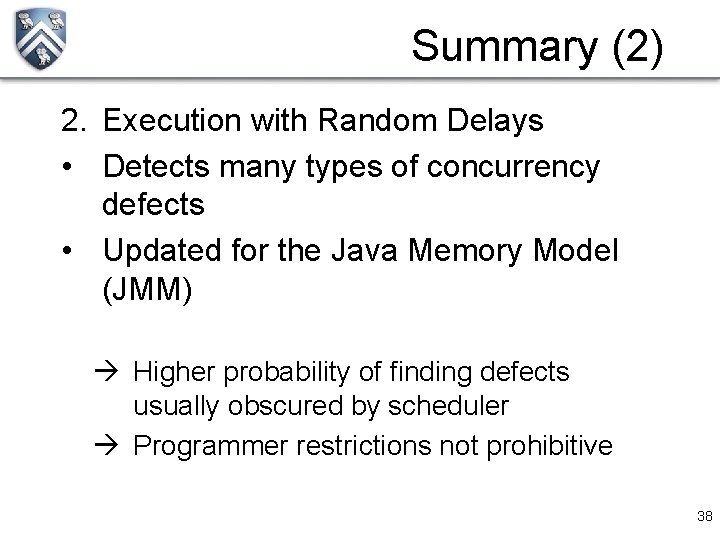 Summary (2)

2. Execution with Random Delays

• Detects many types of concurrency defects

• Updated for the Java Memory Model (JMM)

→ Higher probability of finding defects usually obscured by scheduler

→ Programmer restrictions not prohibitive

38